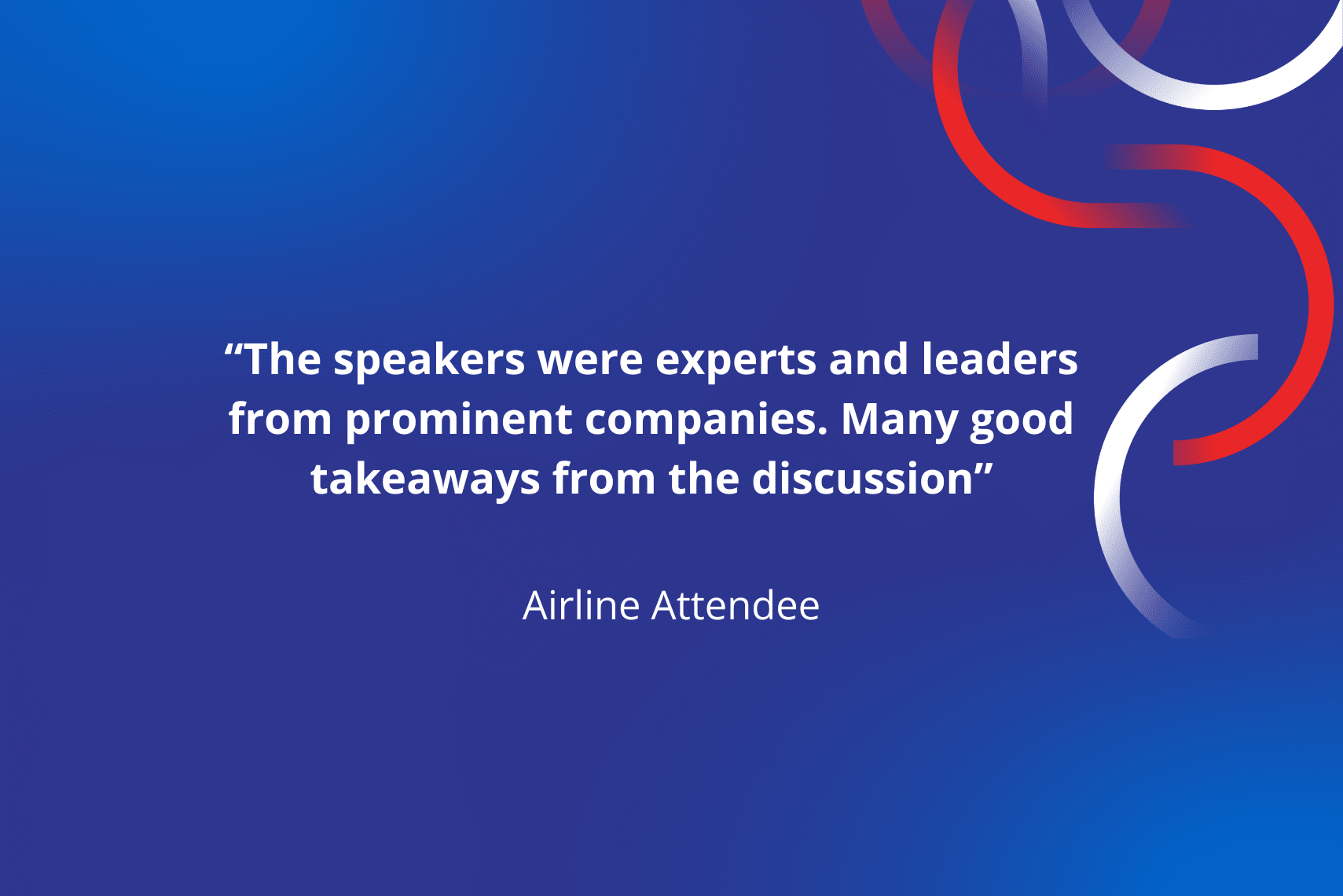 “The speakers were experts and leaders from prominent companies. Many good takeaways from the discussion”

Airline Attendee